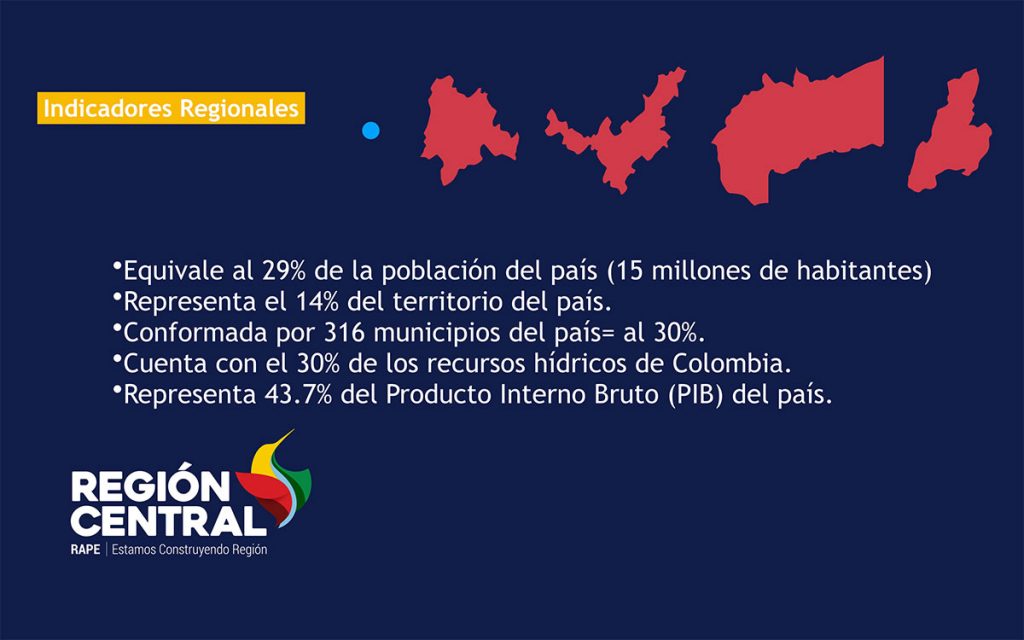 Indicadores Regionales

•Equivale al 29% de la población del país (15 millones de habitantes)
•Representa el 14% del territorio del país.
•Conformada por 316 municipios del país= al 30%.
•Cuenta con el 30% de los recursos hídricos de Colombia.
•Representa 43.7% del Producto Interno Bruto (PIB) del país.

REGIÓN CENTRAL
RAPE | Estamos Construyendo Región